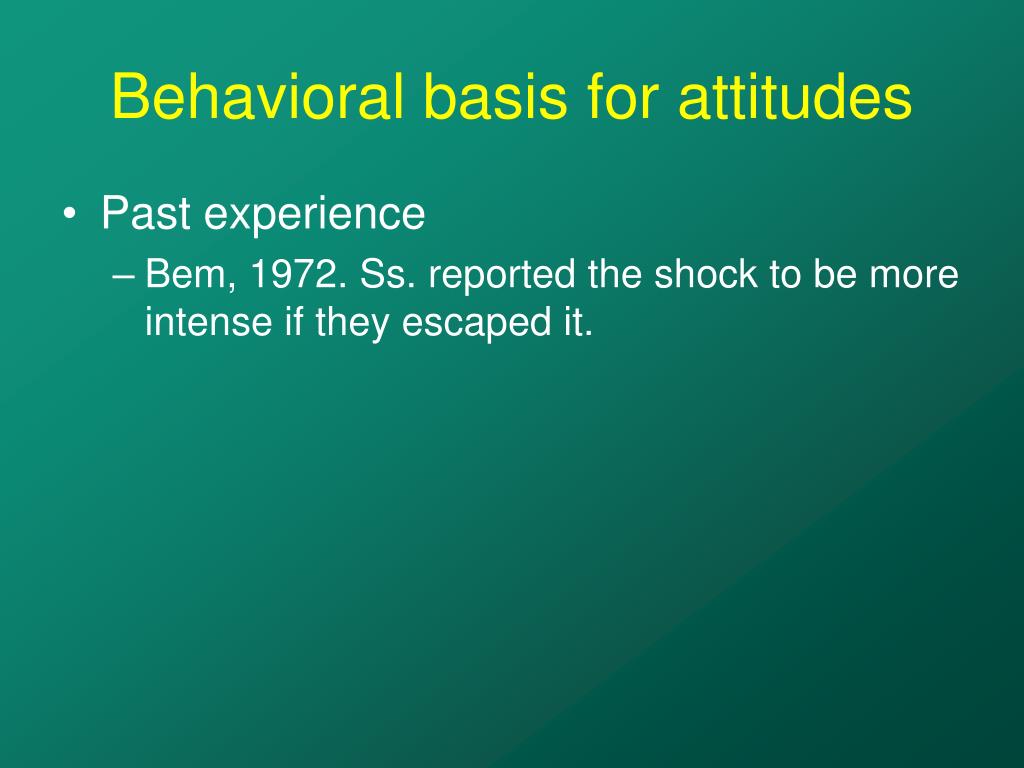 Behavioral basis for attitudes

• Past experience
– Bem, 1972. Ss. reported the shock to be more intense if they escaped it.